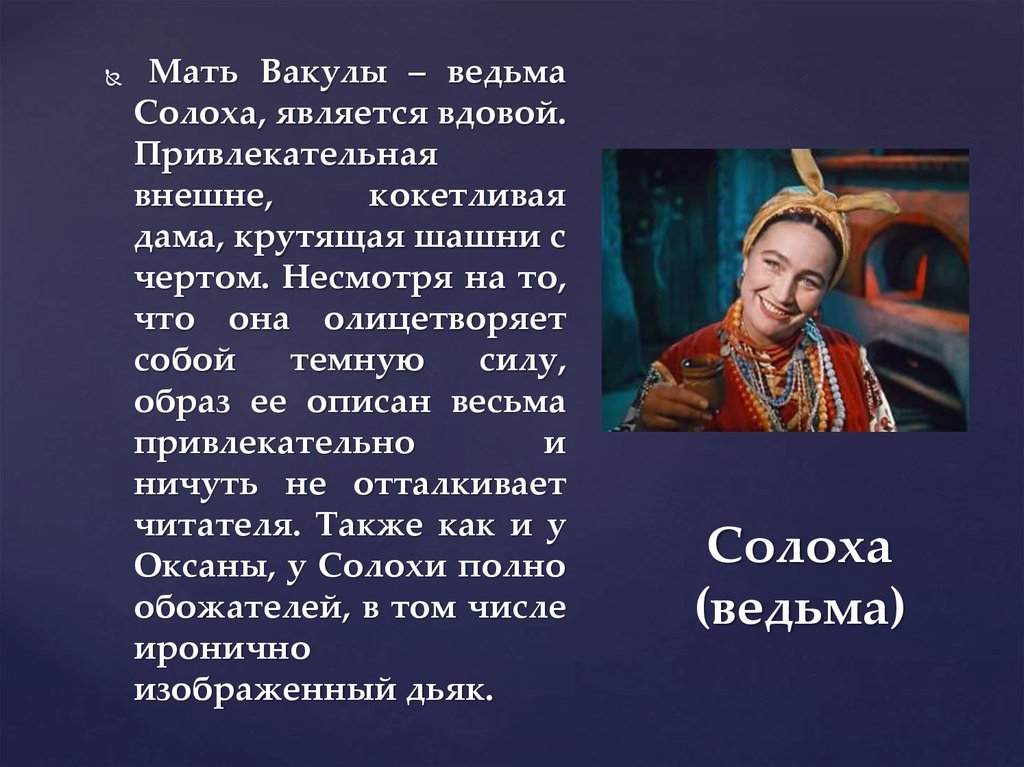 Мать Вакулы – ведьма Солоха, является вдовой. Привлекательная внешне, кокетливая дама, крутящая шашни с чертом. Несмотря на то, что она олицетворяет собой темную силу, образ ее описан весьма привлекательно и ничуть не отталкивает читателя. Также как и у Оксаны, у Солохи полно обожателей, в том числе иронично изображенный дьяк.

Солоха (ведьма)